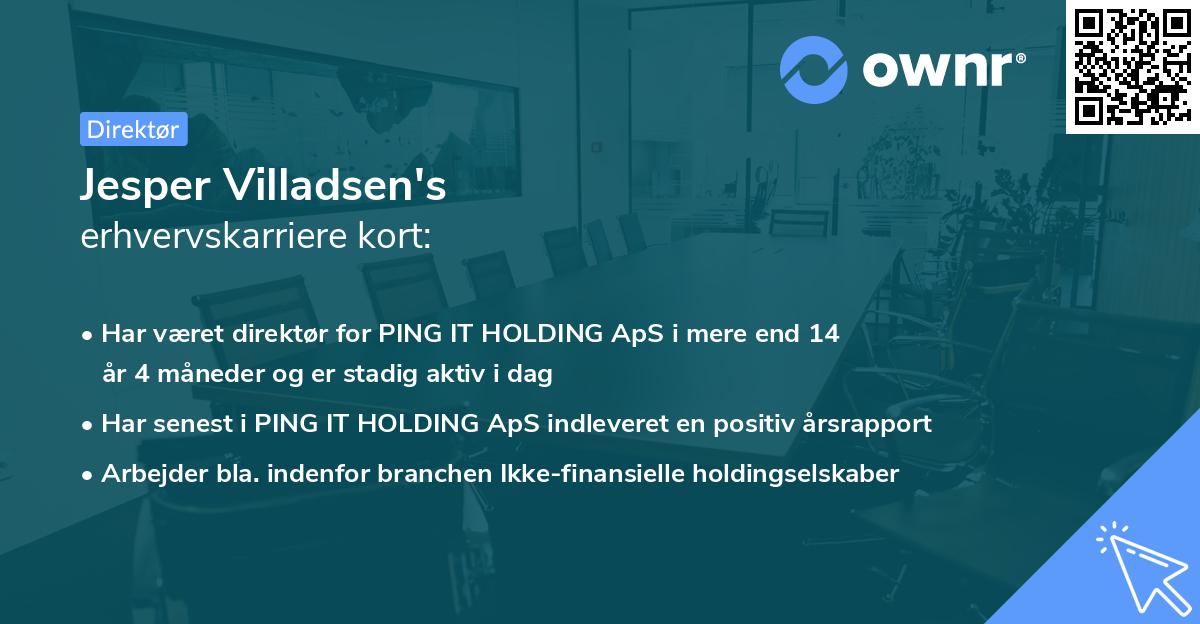 ownr®

Direktør

Jesper Villadsen's
erhvervskarriere kort:

• Har været direktør for PING IT HOLDING ApS i mere end 14 år 4 måneder og er stadig aktiv i dag

• Har senest i PING IT HOLDING ApS indleveret en positiv årsrapport

• Arbejder bla. indenfor branchen Ikke-finansielle holdingselskaber